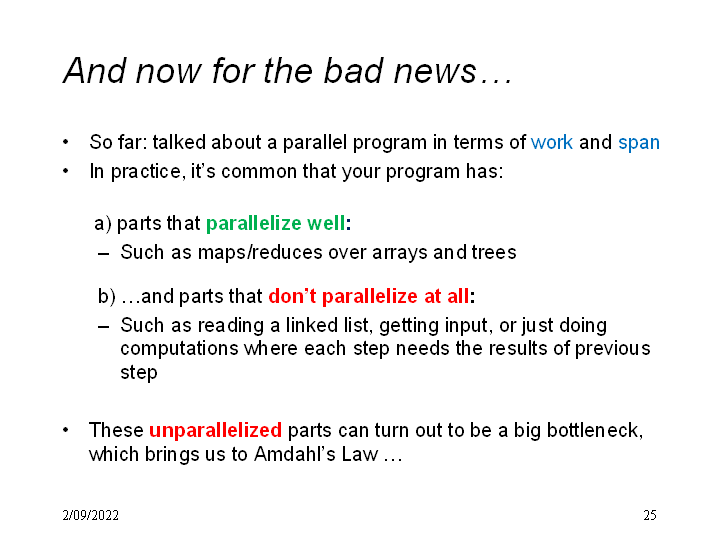 And now for the bad news…

• So far: talked about a parallel program in terms of work and span
• In practice, it's common that your program has:

a) parts that parallelize well:
– Such as maps/reduces over arrays and trees

b) …and parts that don't parallelize at all:
– Such as reading a linked list, getting input, or just doing computations where each step needs the results of previous step

• These unparallelized parts can turn out to be a big bottleneck, which brings us to Amdahl's Law …

2/09/2022

25